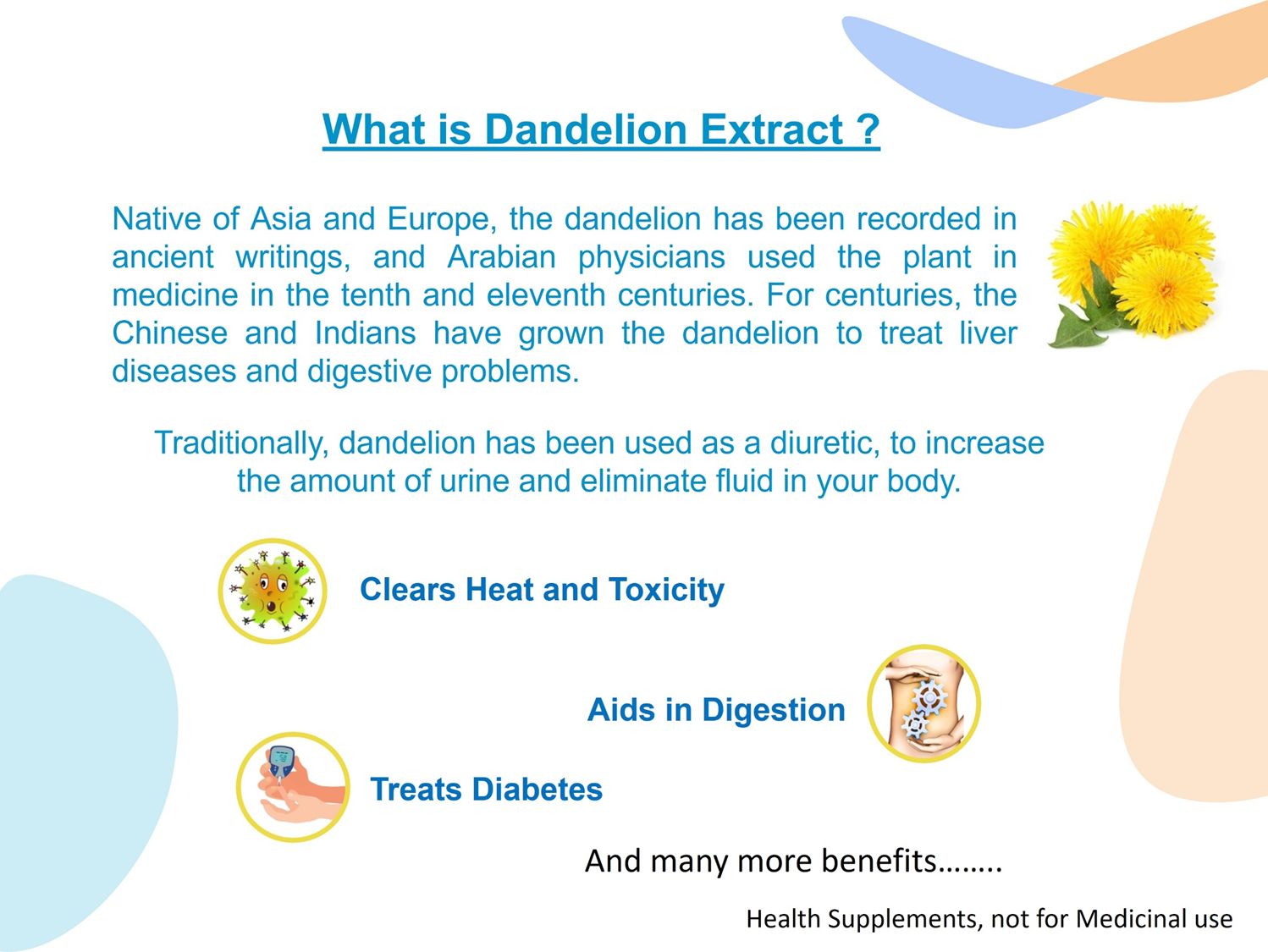 What is Dandelion Extract ?

Native of Asia and Europe, the dandelion has been recorded in ancient writings, and Arabian physicians used the plant in medicine in the tenth and eleventh centuries. For centuries, the Chinese and Indians have grown the dandelion to treat liver diseases and digestive problems.

Traditionally, dandelion has been used as a diuretic, to increase the amount of urine and eliminate fluid in your body.

Clears Heat and Toxicity

Aids in Digestion

Treats Diabetes

And many more benefits……..

Health Supplements, not for Medicinal use